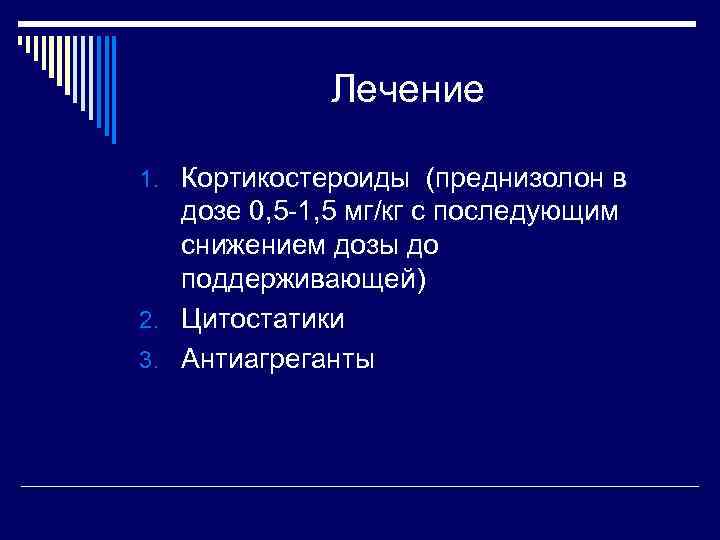 Лечение

1. Кортикостероиды (преднизолон в дозе 0,5-1,5 мг/кг с последующим снижением дозы до поддерживающей)
2. Цитостатики
3. Антиагреганты